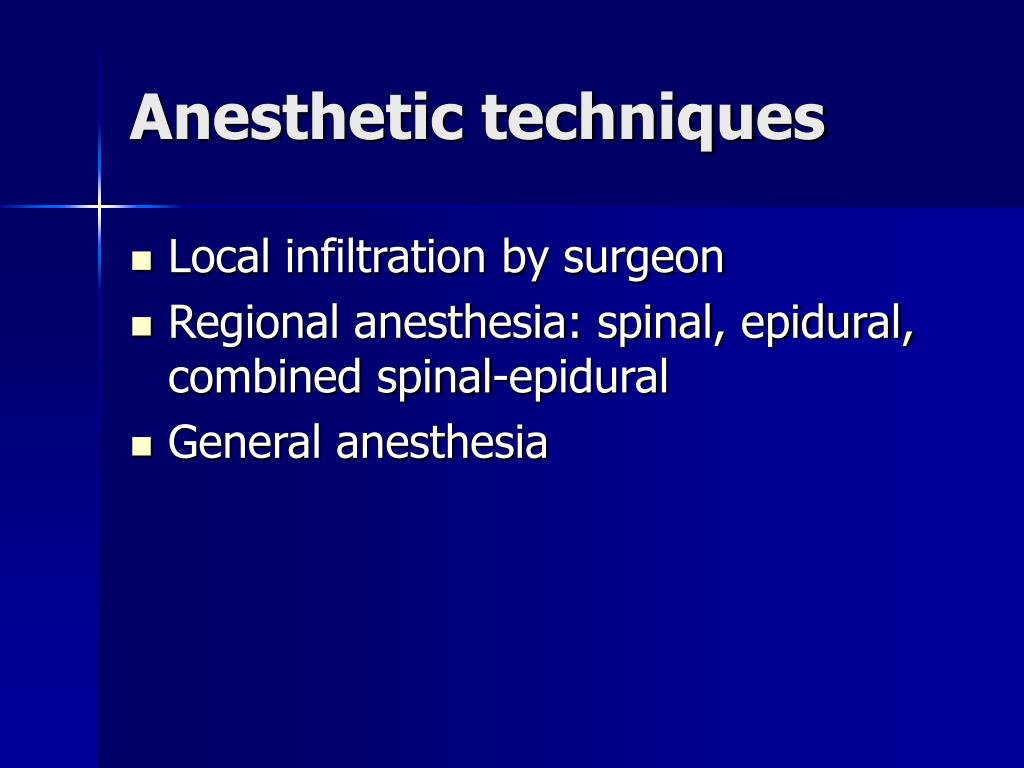 Anesthetic techniques

- Local infiltration by surgeon
- Regional anesthesia: spinal, epidural, combined spinal-epidural
- General anesthesia